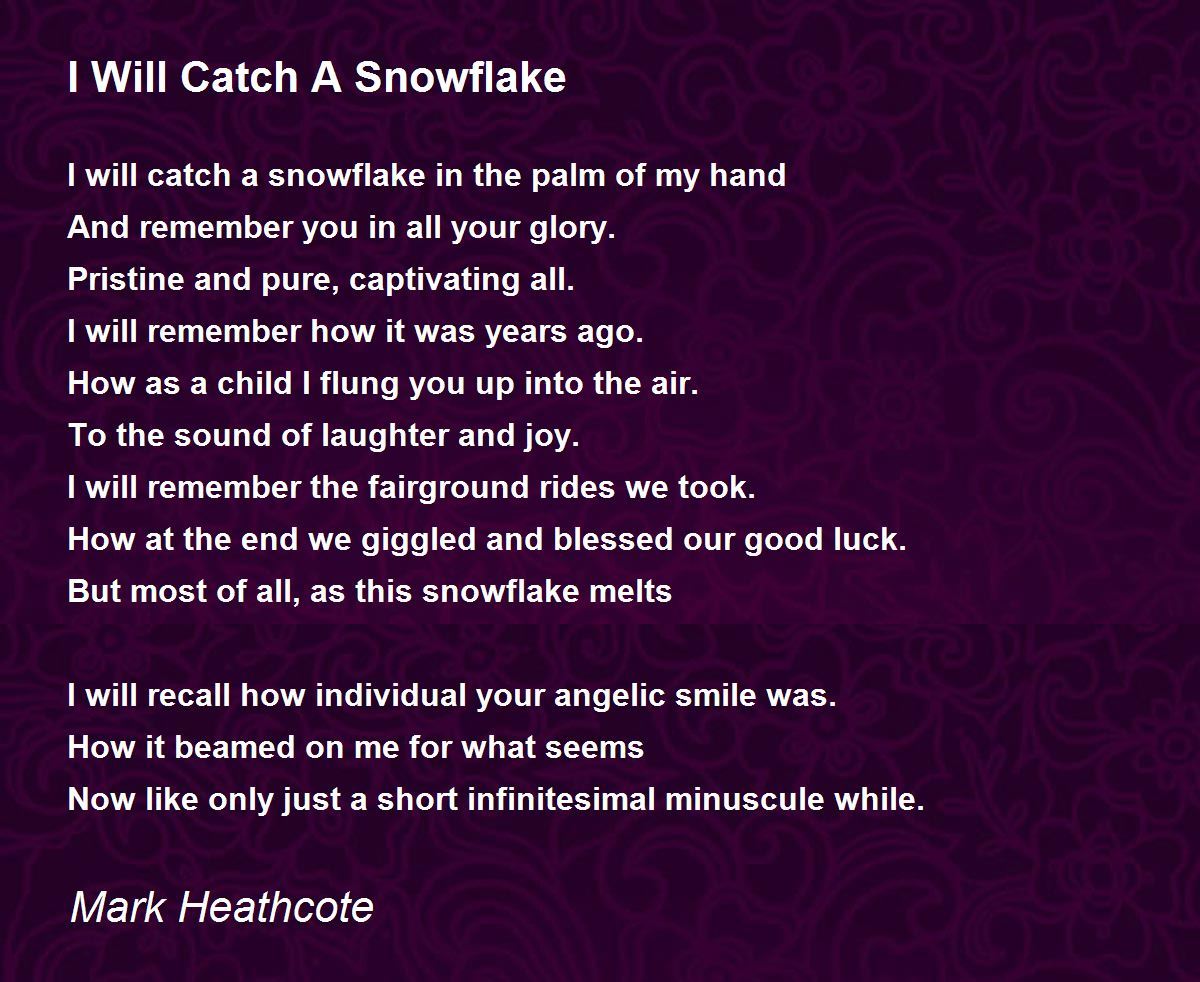 I Will Catch A Snowflake

I will catch a snowflake in the palm of my hand
And remember you in all your glory.
Pristine and pure, captivating all.
I will remember how it was years ago.
How as a child I flung you up into the air.
To the sound of laughter and joy.
I will remember the fairground rides we took.
How at the end we giggled and blessed our good luck.
But most of all, as this snowflake melts

I will recall how individual your angelic smile was.
How it beamed on me for what seems
Now like only just a short infinitesimal minuscule while.

Mark Heathcote